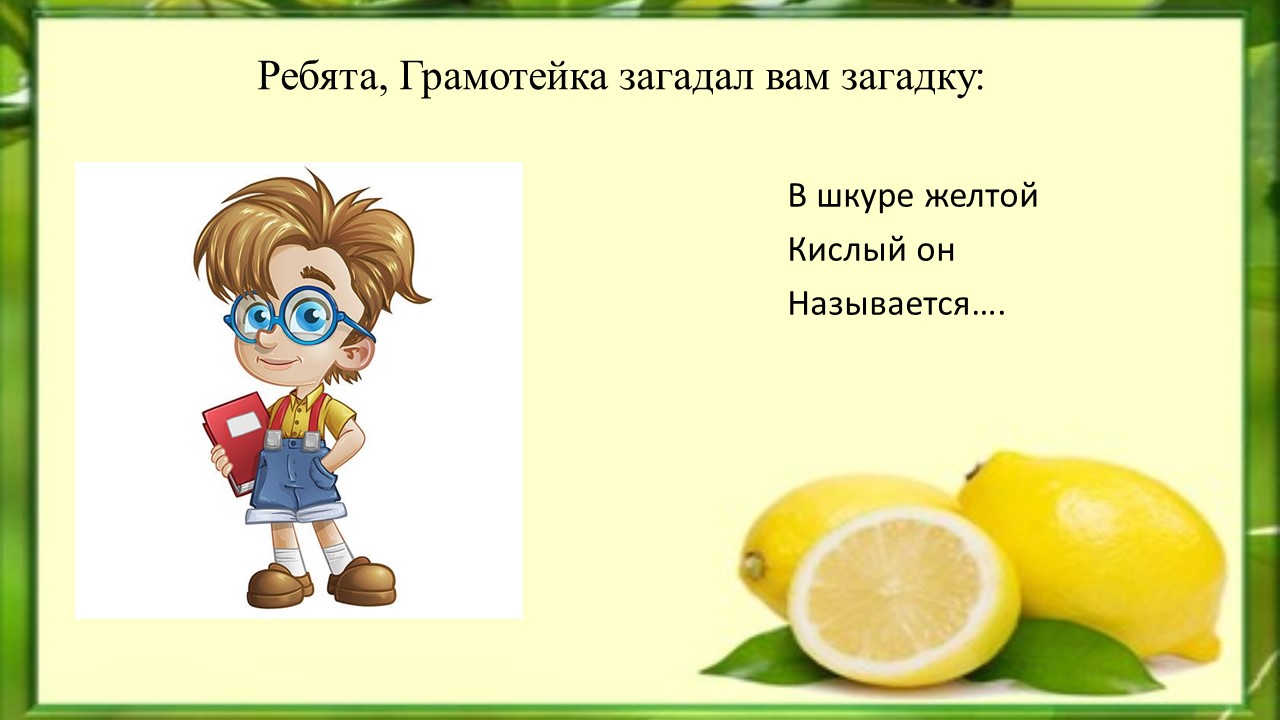 Ребята, Грамотейка загадал вам загадку:

В шкуре желтой
Кислый он
Называется….